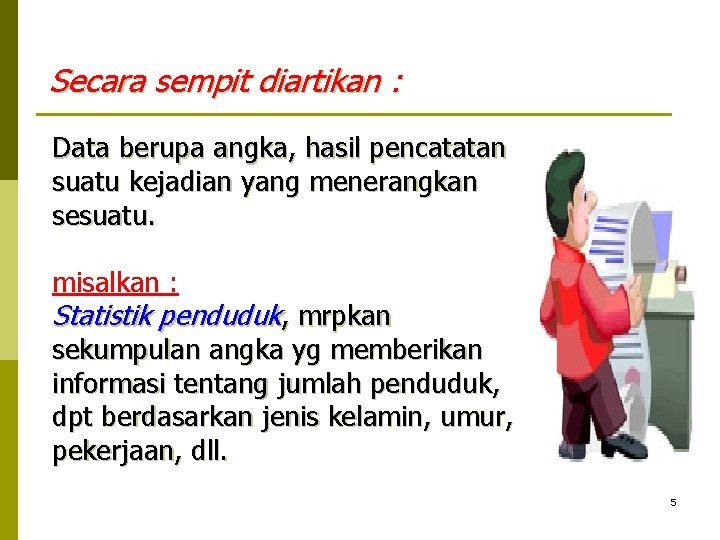 Secara sempit diartikan :

Data berupa angka, hasil pencatatan suatu kejadian yang menerangkan sesuatu.

misalkan :
Statistik penduduk, mrpkan sekumpulan angka yg memberikan informasi tentang jumlah penduduk, dpt berdasarkan jenis kelamin, umur, pekerjaan, dll.

5